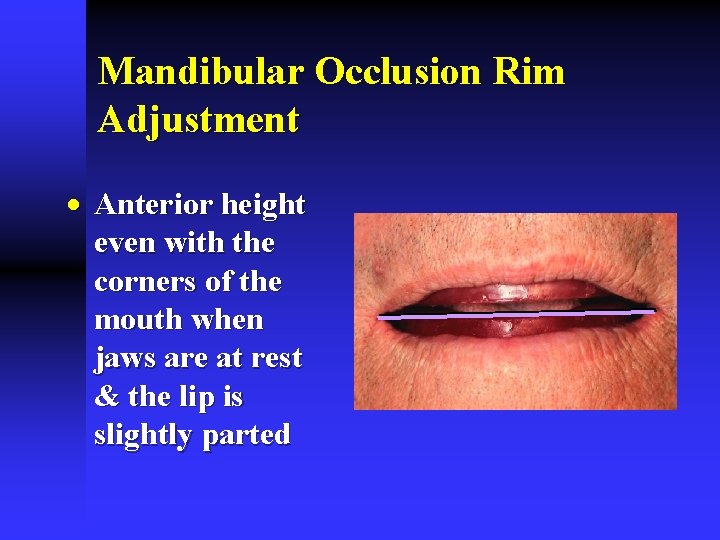 Mandibular Occlusion Rim Adjustment

• Anterior height even with the corners of the mouth when jaws are at rest & the lip is slightly parted